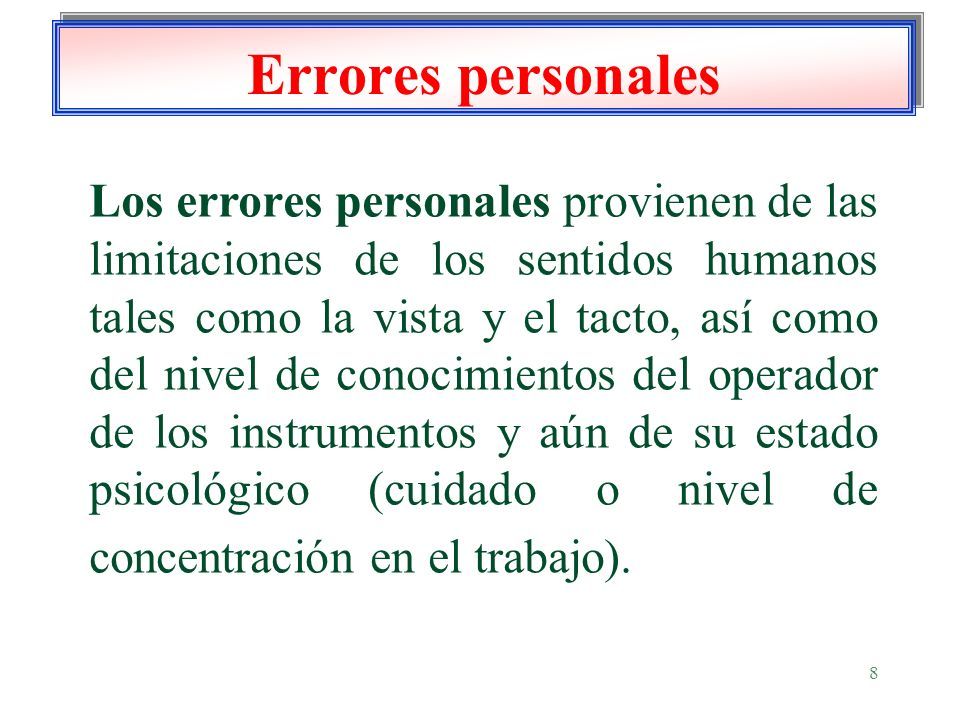 Errores personales

Los errores personales provienen de las limitaciones de los sentidos humanos tales como la vista y el tacto, así como del nivel de conocimientos del operador de los instrumentos y aún de su estado psicológico (cuidado o nivel de concentración en el trabajo).

8